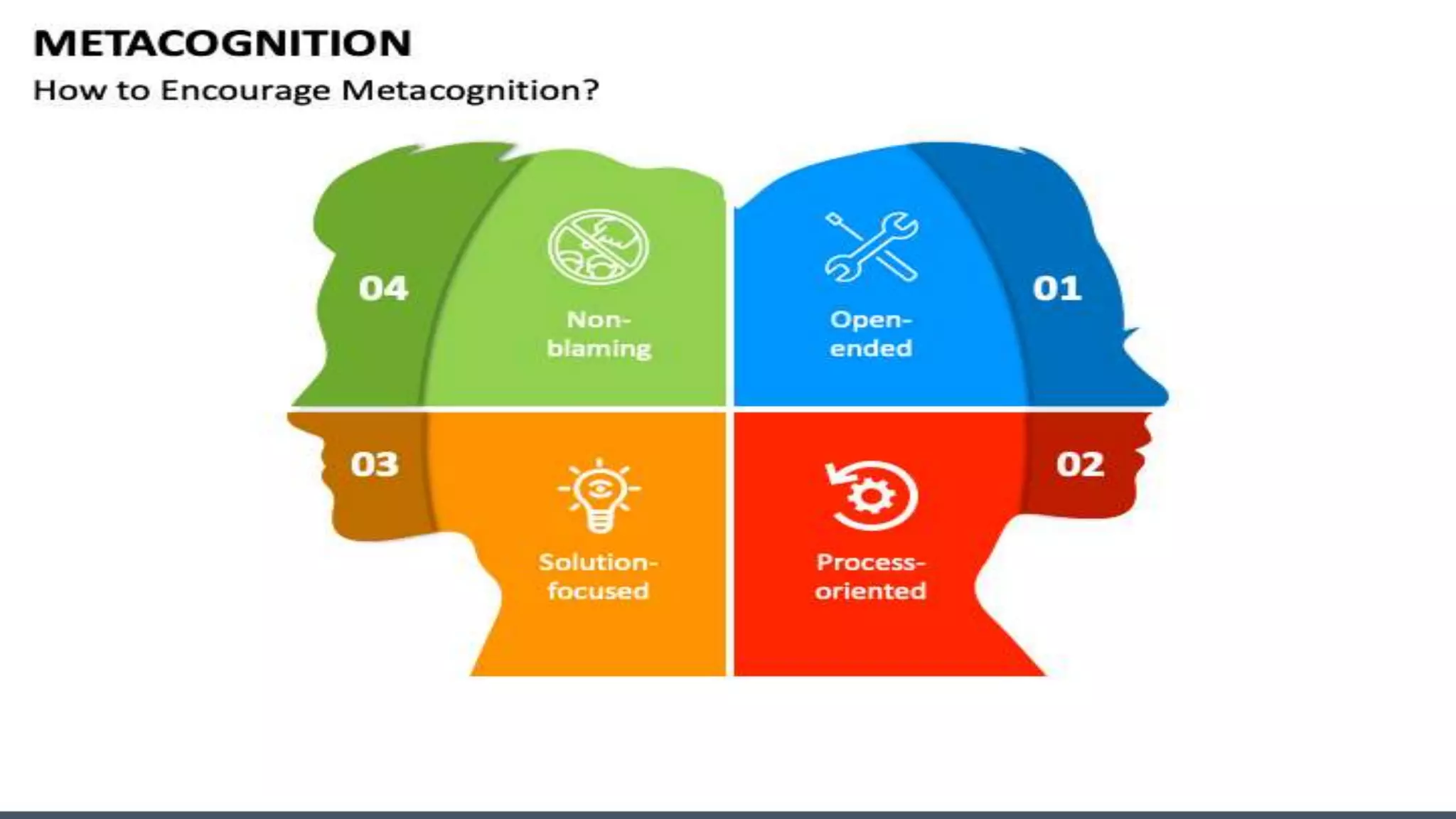 METACOGNITION

How to Encourage Metacognition?

04

Non-blaming

Open-ended

01

03

Solution-focused

Process-oriented

02